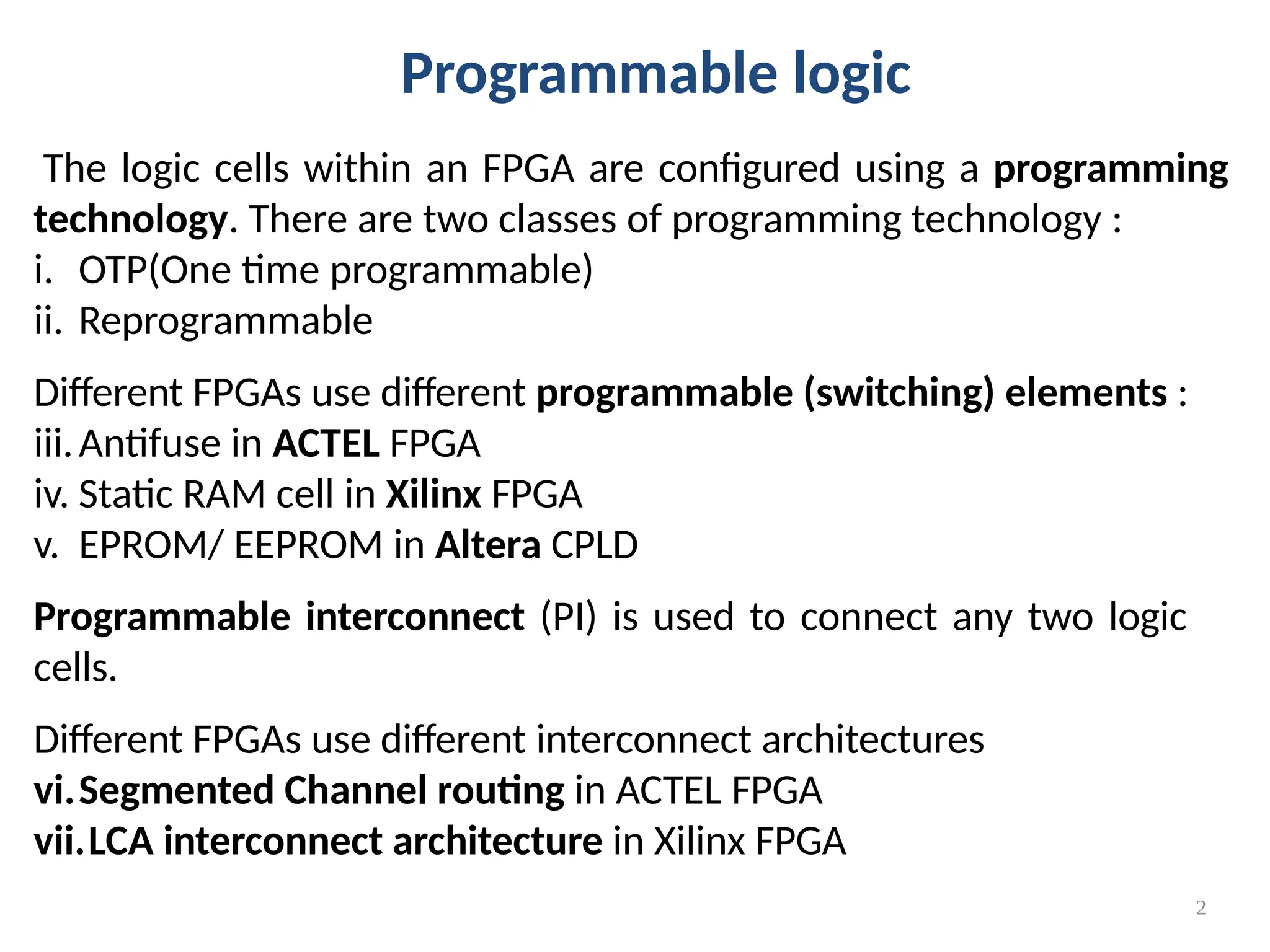 Programmable logic

The logic cells within an FPGA are configured using a programming technology. There are two classes of programming technology :
i. OTP(One time programmable)
ii. Reprogrammable

Different FPGAs use different programmable (switching) elements :
iii. Antifuse in ACTEL FPGA
iv. Static RAM cell in Xilinx FPGA
v. EPROM/ EEPROM in Altera CPLD

Programmable interconnect (PI) is used to connect any two logic cells.

Different FPGAs use different interconnect architectures
vi. Segmented Channel routing in ACTEL FPGA
vii. LCA interconnect architecture in Xilinx FPGA

2